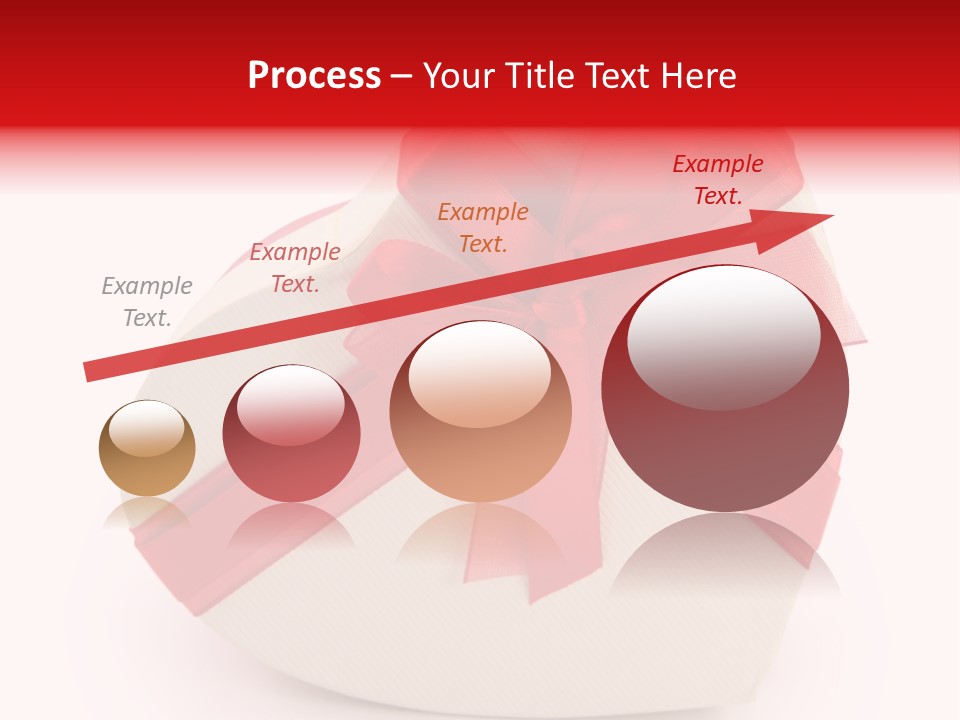 Process – Your Title Text Here

Example Text.

Example Text.

Example Text.

Example Text.